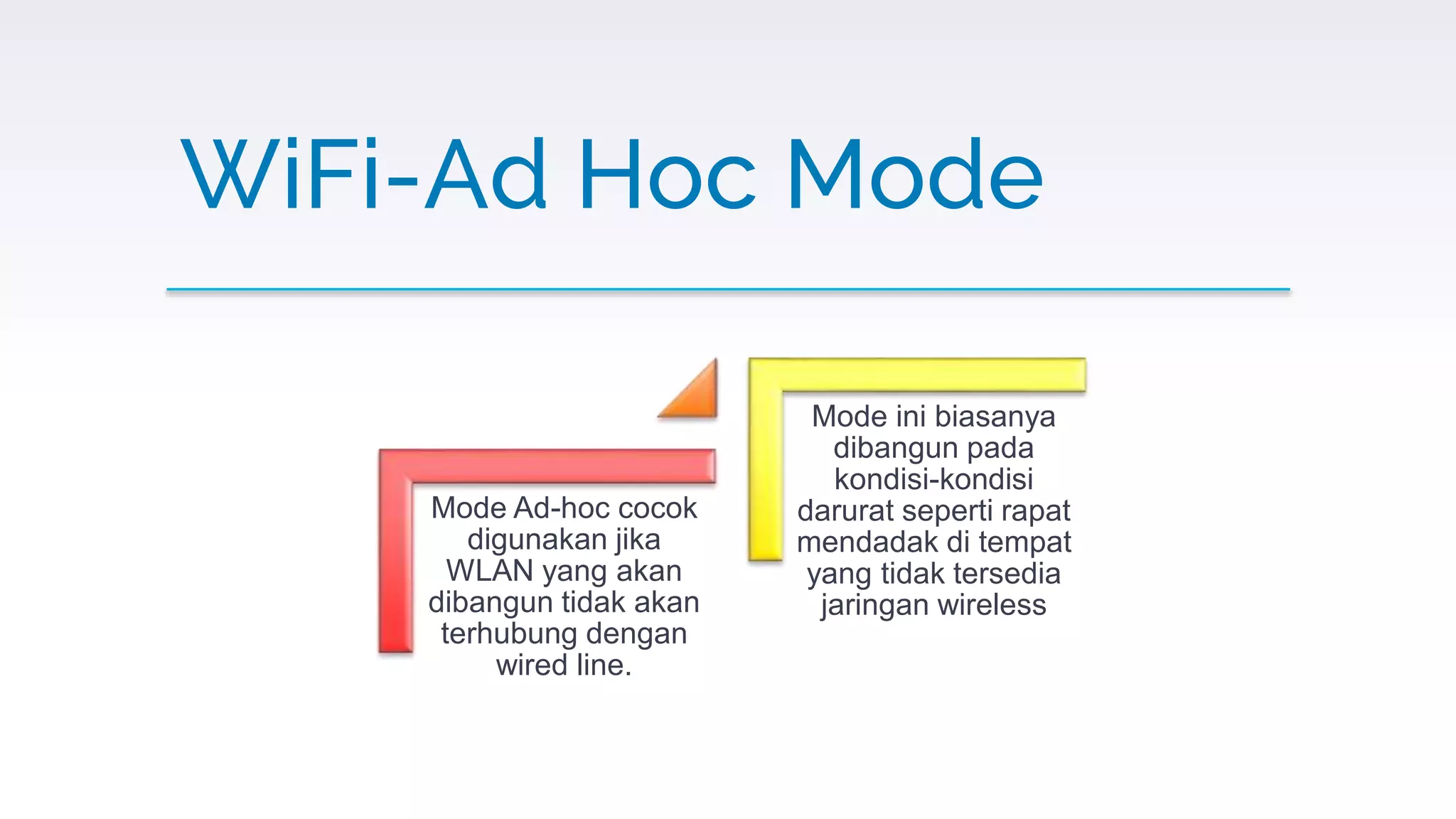 WiFi-Ad Hoc Mode

Mode Ad-hoc cocok digunakan jika WLAN yang akan dibangun tidak akan terhubung dengan wired line.

Mode ini biasanya dibangun pada kondisi-kondisi darurat seperti rapat mendadak di tempat yang tidak tersedia jaringan wireless